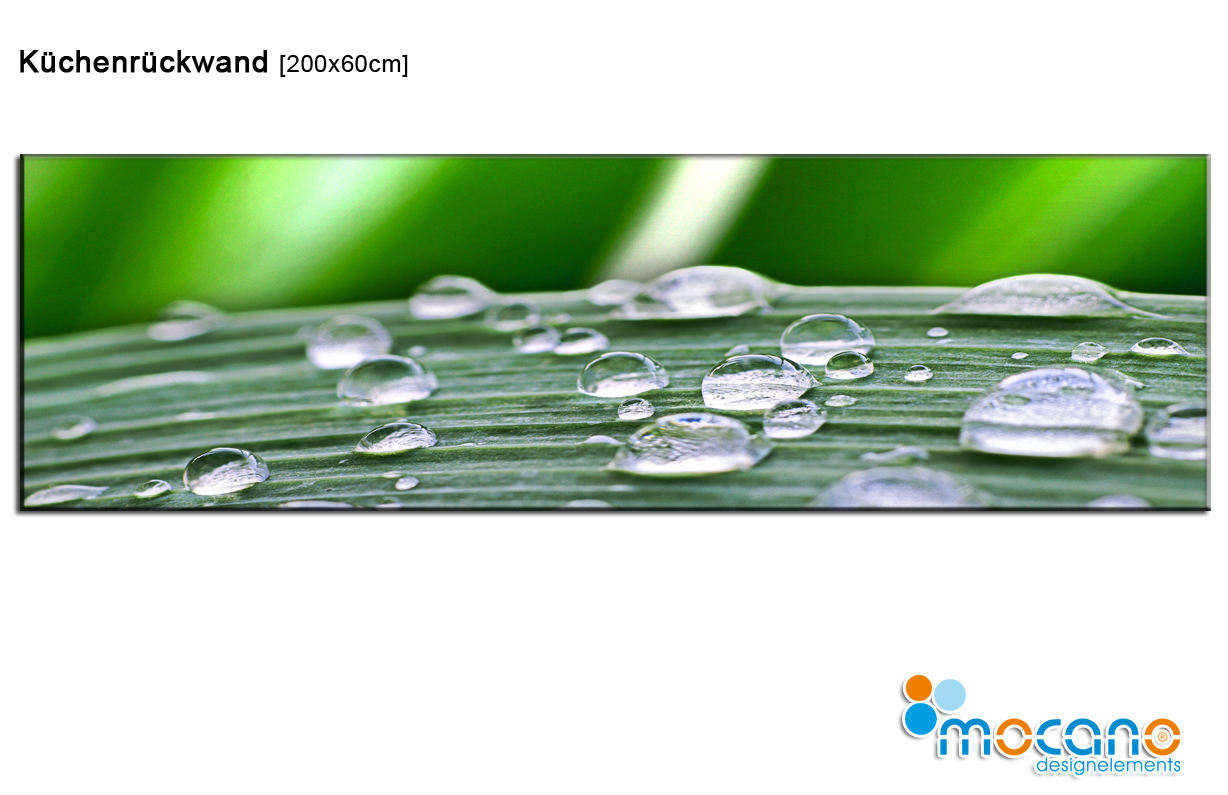 Küchenrückwand [200x60cm]

mocano
designelements